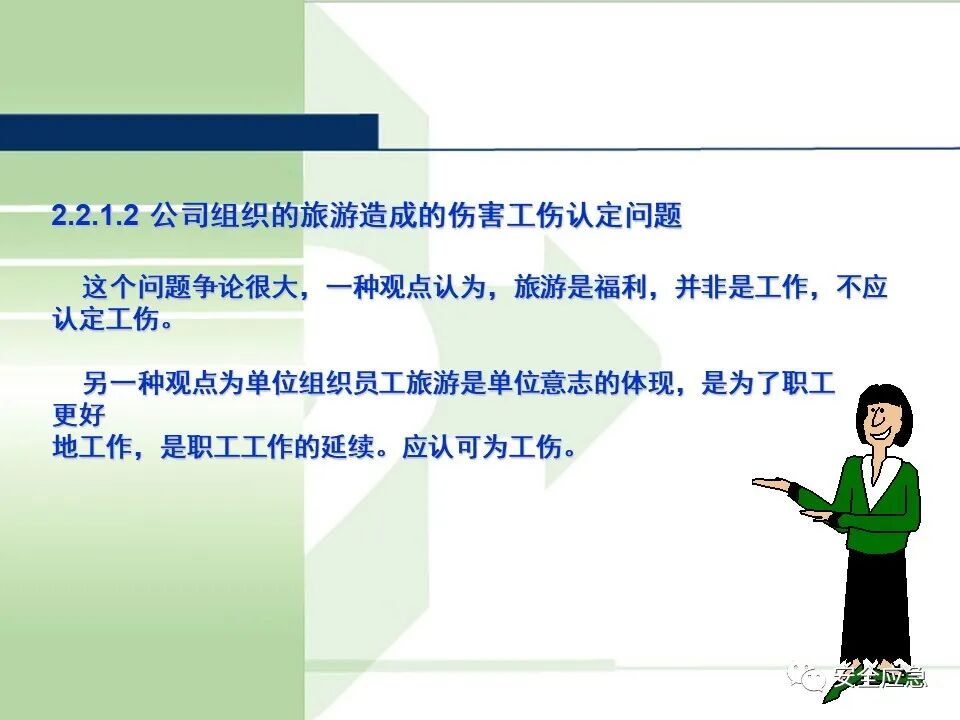 2.2.1.2 公司组织的旅游造成的伤害工伤认定问题

这个问题争论很大，一种观点认为，旅游是福利，并非是工作，不应认定工伤。

另一种观点为单位组织员工旅游是单位意志的体现，是为了职工更好地工作，是职工工作的延续。应认可为工伤。

安全应急